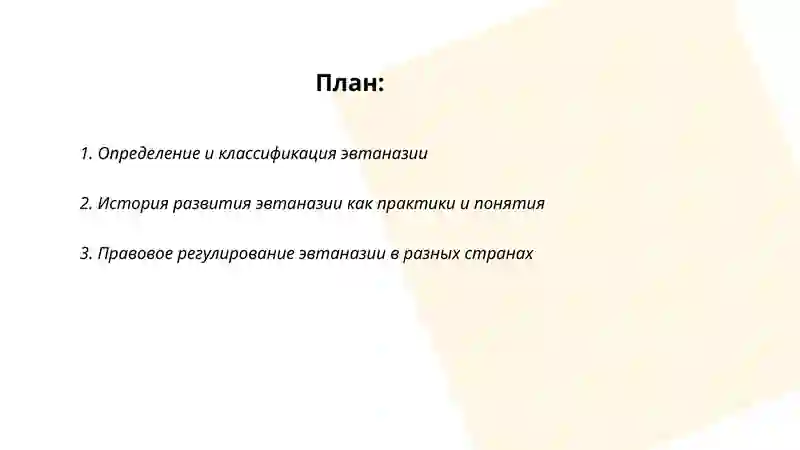 План:

1. Определение и классификация эвтаназии

2. История развития эвтаназии как практики и понятия

3. Правовое регулирование эвтаназии в разных странах